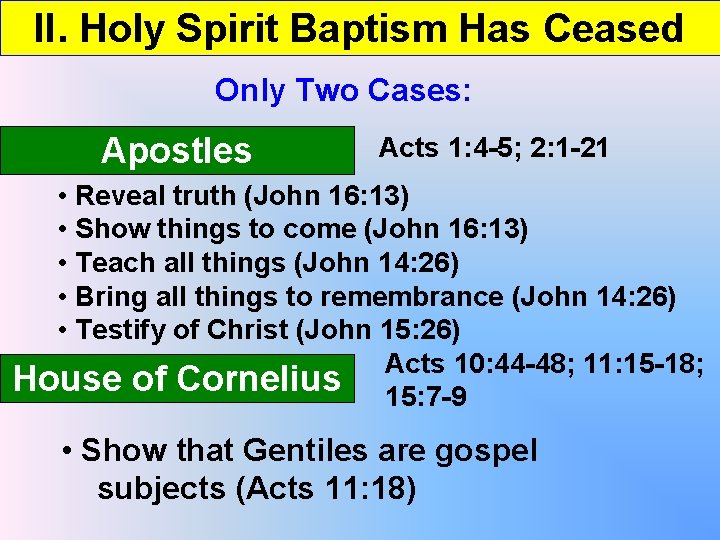 II. Holy Spirit Baptism Has Ceased

Only Two Cases:

Apostles

Acts 1:4-5; 2:1-21

• Reveal truth (John 16:13)
• Show things to come (John 16:13)
• Teach all things (John 14:26)
• Bring all things to remembrance (John 14:26)
• Testify of Christ (John 15:26)

House of Cornelius

Acts 10:44-48; 11:15-18; 15:7-9

• Show that Gentiles are gospel subjects (Acts 11:18)